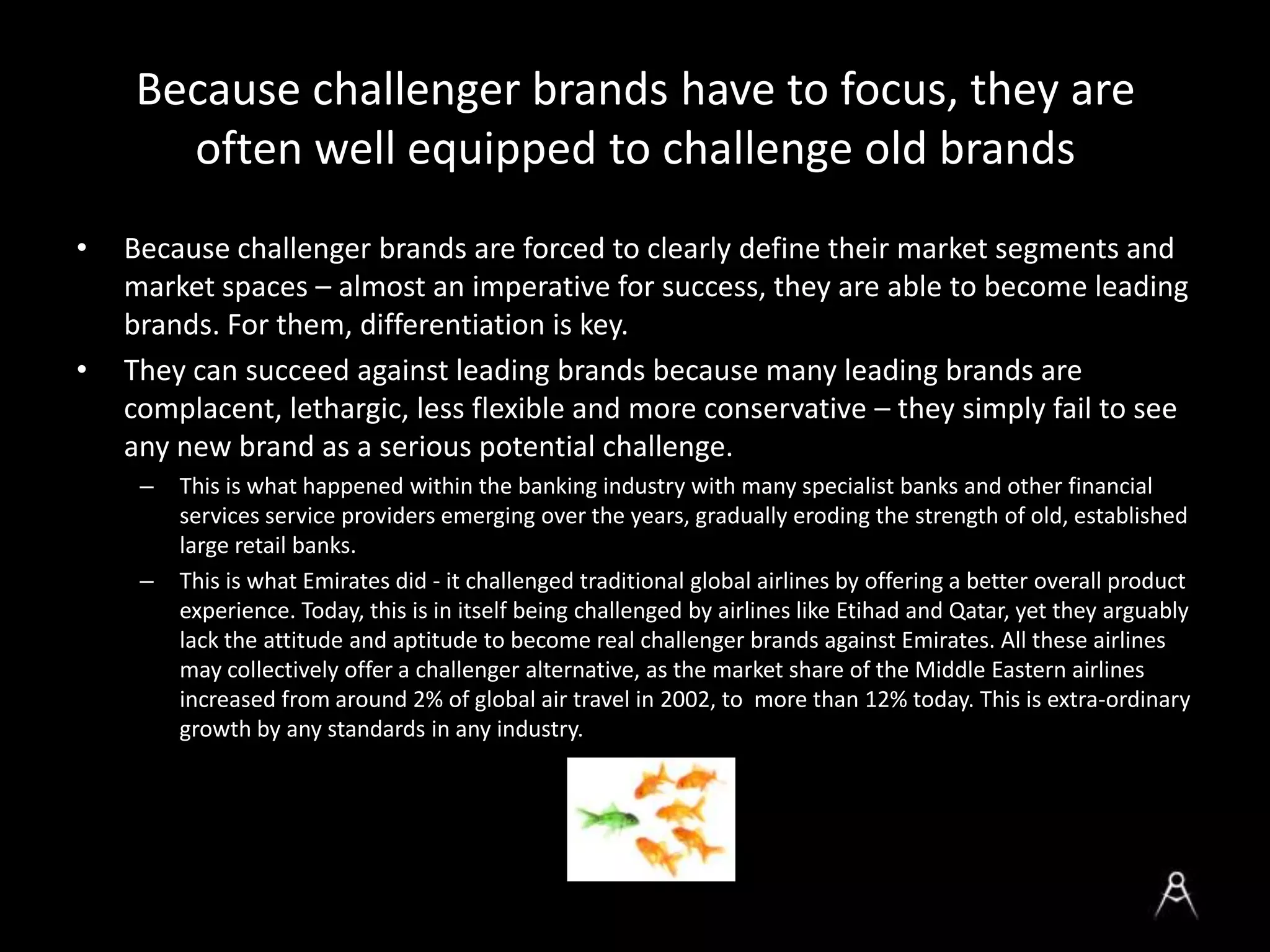 Because challenger brands have to focus, they are often well equipped to challenge old brands

• Because challenger brands are forced to clearly define their market segments and market spaces – almost an imperative for success, they are able to become leading brands. For them, differentiation is key.
• They can succeed against leading brands because many leading brands are complacent, lethargic, less flexible and more conservative – they simply fail to see any new brand as a serious potential challenge.
– This is what happened within the banking industry with many specialist banks and other financial services service providers emerging over the years, gradually eroding the strength of old, established large retail banks.
– This is what Emirates did - it challenged traditional global airlines by offering a better overall product experience. Today, this is in itself being challenged by airlines like Etihad and Qatar, yet they arguably lack the attitude and aptitude to become real challenger brands against Emirates. All these airlines may collectively offer a challenger alternative, as the market share of the Middle Eastern airlines increased from around 2% of global air travel in 2002, to more than 12% today. This is extra-ordinary growth by any standards in any industry.